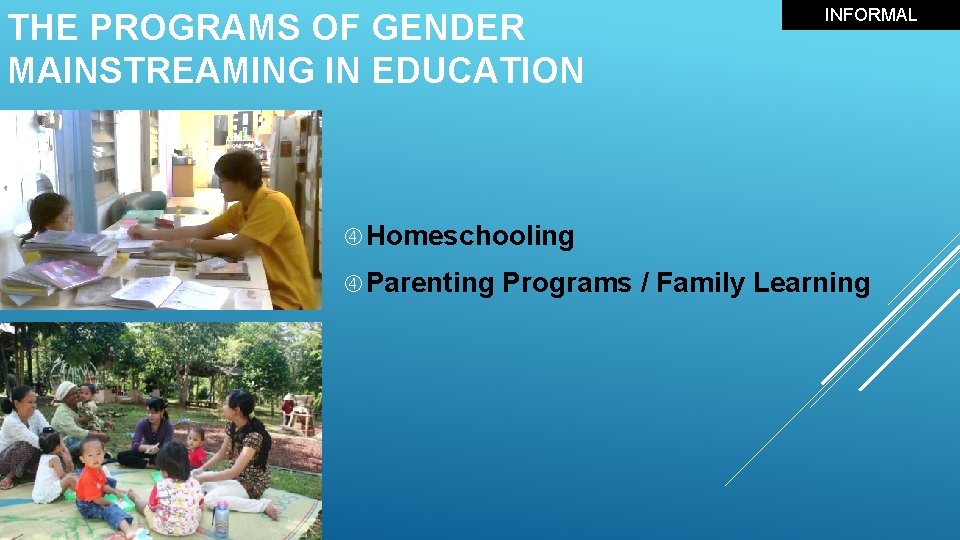 THE PROGRAMS OF GENDER MAINSTREAMING IN EDUCATION

INFORMAL

④ Homeschooling
④ Parenting Programs / Family Learning